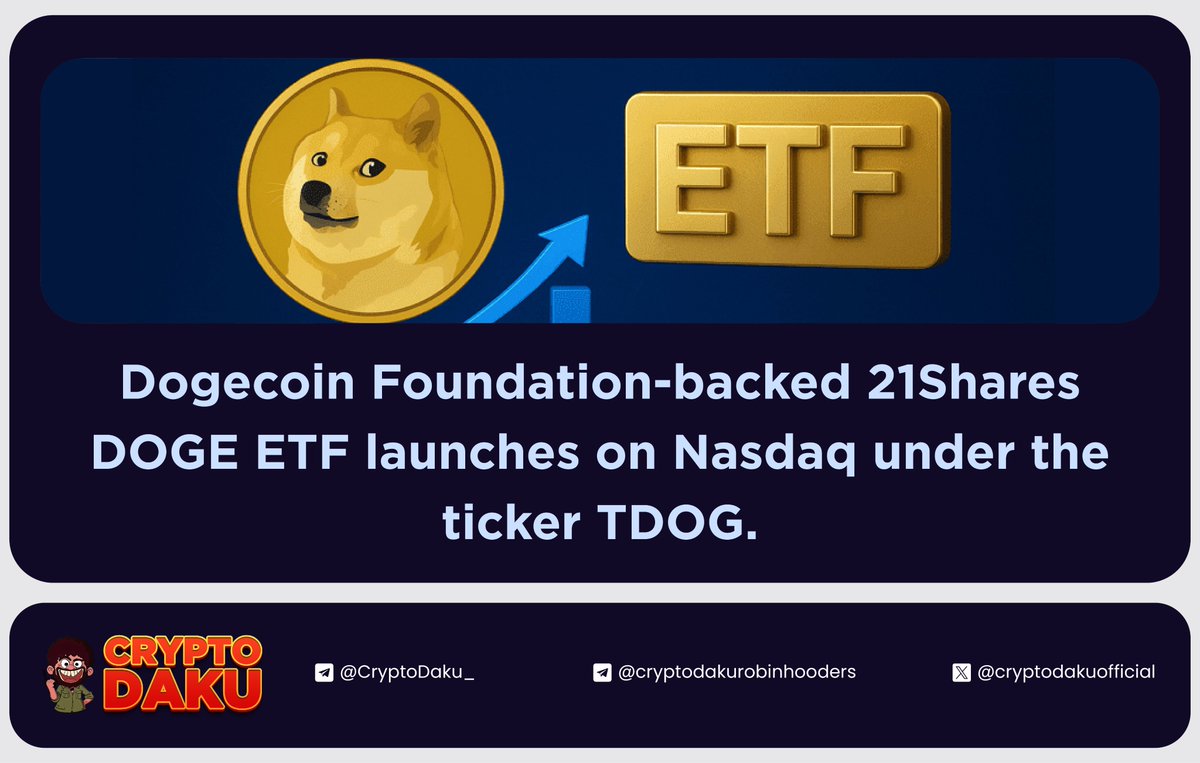 ETF

Dogecoin Foundation-backed 21Shares DOGE ETF launches on Nasdaq under the ticker TDOG.

CRYPTO DAKU

@CryptoDaku_

@cryptodakurobinhooders

@cryptodakuofficial